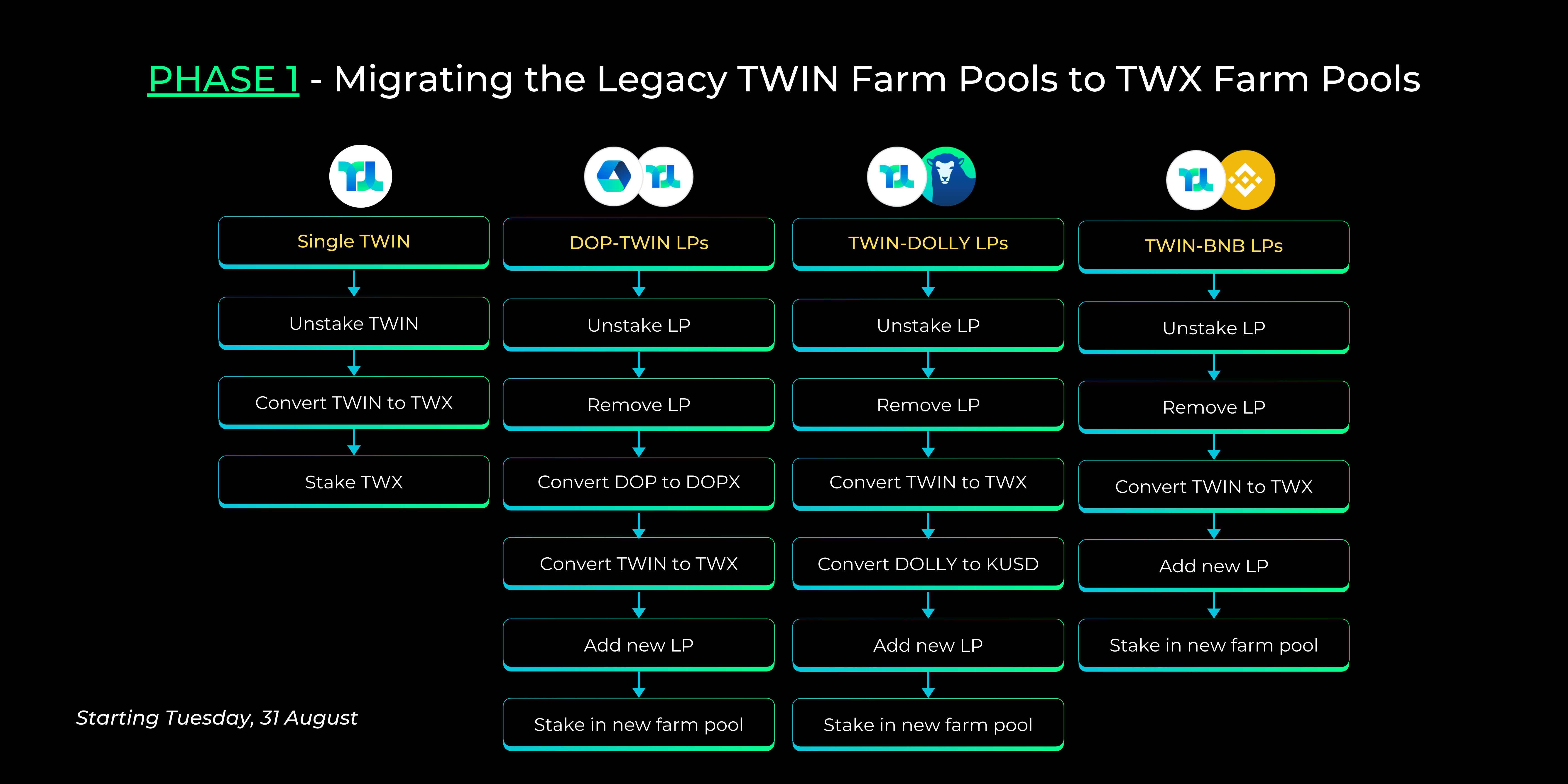 PHASE 1 - Migrating the Legacy TWIN Farm Pools to TWX Farm Pools

Single TWIN

Unstake TWIN

Convert TWIN to TWX

Stake TWX

DOP-TWIN LPs

Unstake LP

Remove LP

Convert DOP to DOPX

Convert TWIN to TWX

Add new LP

Stake in new farm pool

TWIN-DOLLY LPs

Unstake LP

Remove LP

Convert TWIN to TWX

Convert DOLLY to KUSD

Add new LP

Stake in new farm pool

TWIN-BNB LPs

Unstake LP

Remove LP

Convert TWIN to TWX

Add new LP

Stake in new farm pool

Starting Tuesday, 31 August